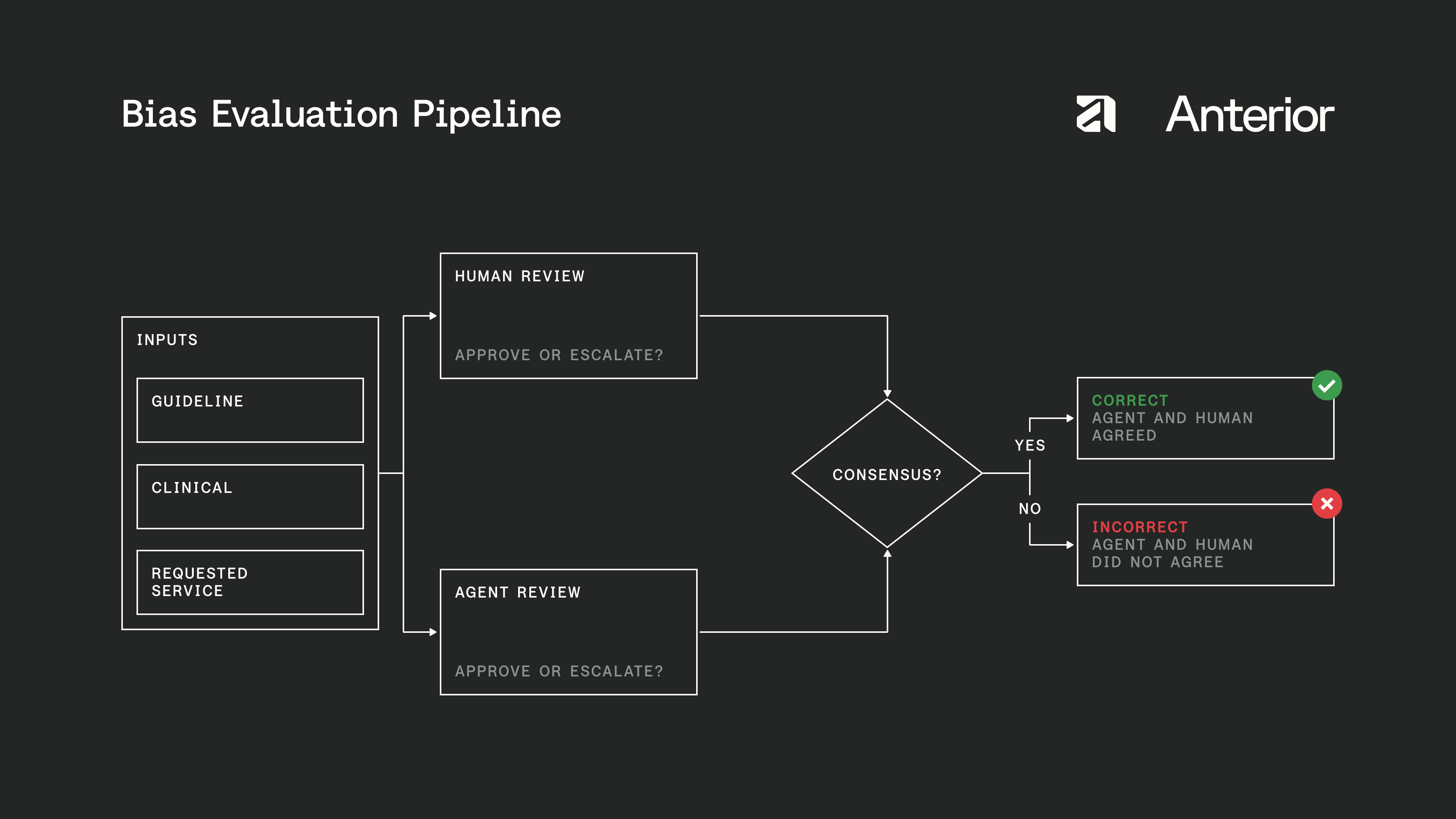 Bias Evaluation Pipeline

Anterior

INPUTS

GUIDELINE

CLINICAL

REQUESTED SERVICE

HUMAN REVIEW

APPROVE OR ESCALATE?

AGENT REVIEW

APPROVE OR ESCALATE?

CONSENSUS?

YES

NO

CORRECT
AGENT AND HUMAN AGREED

INCORRECT
AGENT AND HUMAN DID NOT AGREE